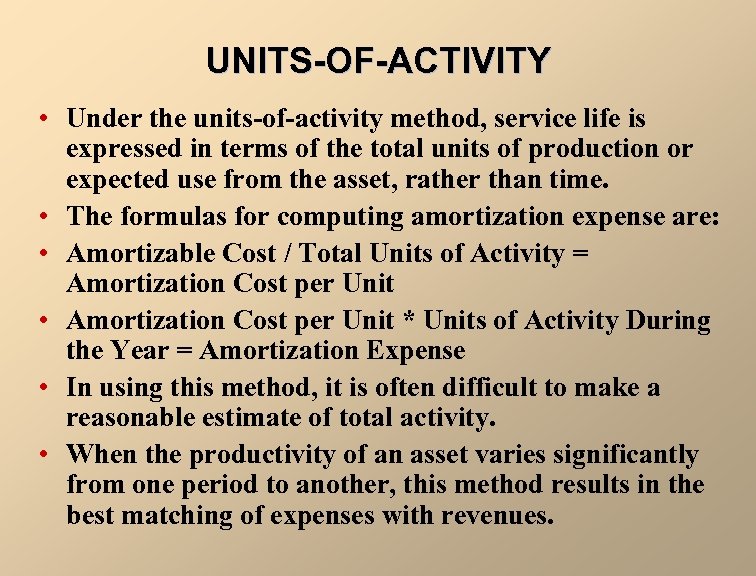 UNITS-OF-ACTIVITY

• Under the units-of-activity method, service life is expressed in terms of the total units of production or expected use from the asset, rather than time.
• The formulas for computing amortization expense are:
• Amortizable Cost / Total Units of Activity = Amortization Cost per Unit
• Amortization Cost per Unit * Units of Activity During the Year = Amortization Expense
• In using this method, it is often difficult to make a reasonable estimate of total activity.
• When the productivity of an asset varies significantly from one period to another, this method results in the best matching of expenses with revenues.